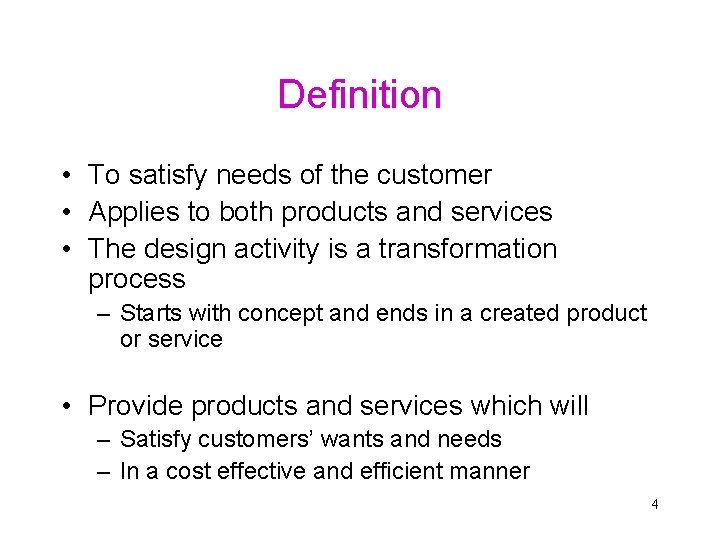 Definition

• To satisfy needs of the customer
• Applies to both products and services
• The design activity is a transformation process
– Starts with concept and ends in a created product or service

• Provide products and services which will
– Satisfy customers' wants and needs
– In a cost effective and efficient manner

4